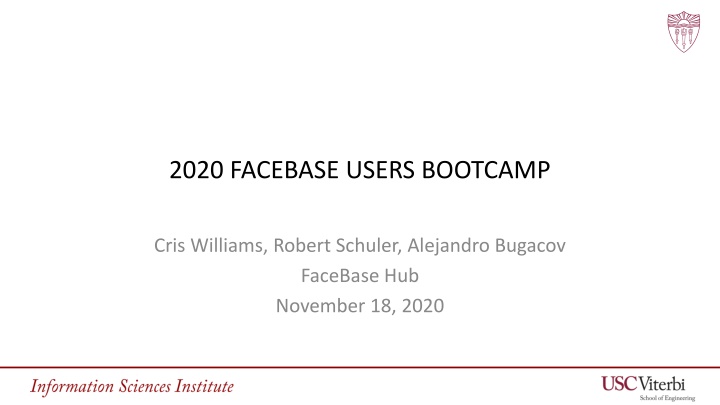 2020 FACEBASE USERS BOOTCAMP

Cris Williams, Robert Schuler, Alejandro Bugacov
FaceBase Hub
November 18, 2020

Information Sciences Institute

USC Viterbi
School of Engineering